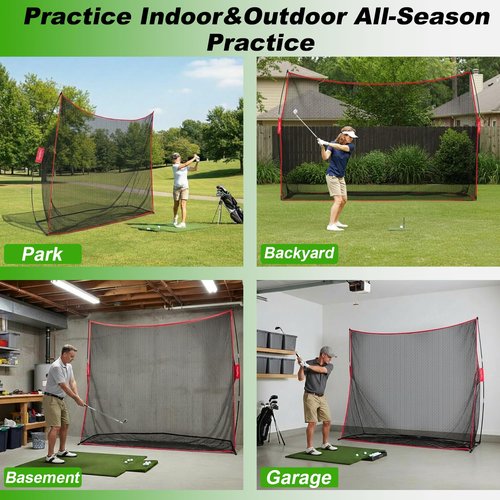 Practice Indoor&Outdoor All-Season Practice

Park

Backyard

Basement

Garage